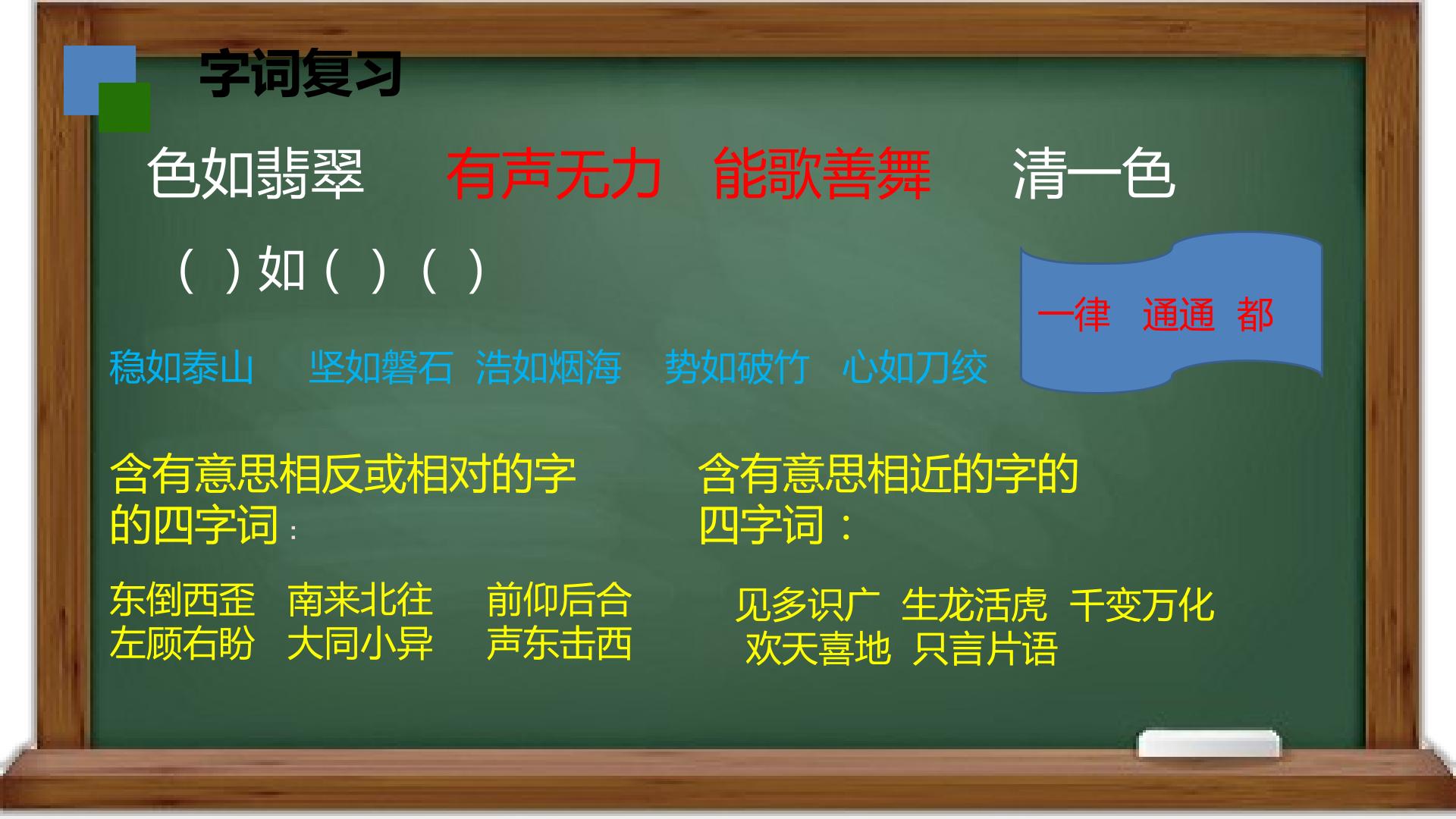 字词复习

色如翡翠　有声无力　能歌善舞　清一色

（ ）如（ ）（ ）

一律　通通　都

稳如泰山　坚如磐石　浩如烟海　势如破竹　心如刀绞

含有意思相反或相对的字的四字词：

东倒西歪　南来北往　前仰后合
左顾右盼　大同小异　声东击西

含有意思相近的字的四字词：

见多识广　生龙活虎　千变万化
欢天喜地　只言片语